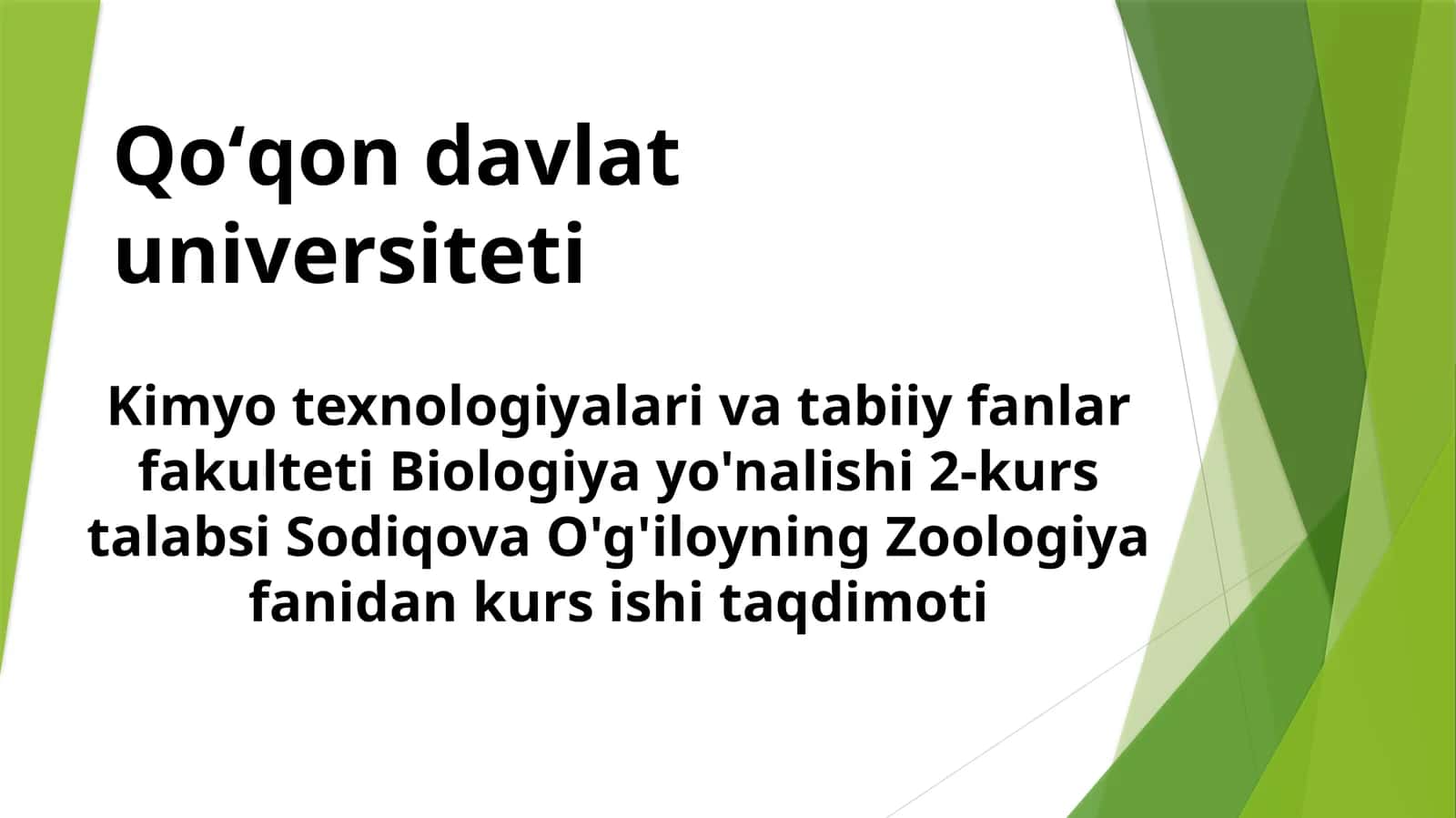 Qo‘qon davlat universiteti

Kimyo texnologiyalari va tabiiy fanlar fakulteti Biologiya yo'nalishi 2-kurs talabsi Sodiqova O'g'iloyning Zoologiya fanidan kurs ishi taqdimoti